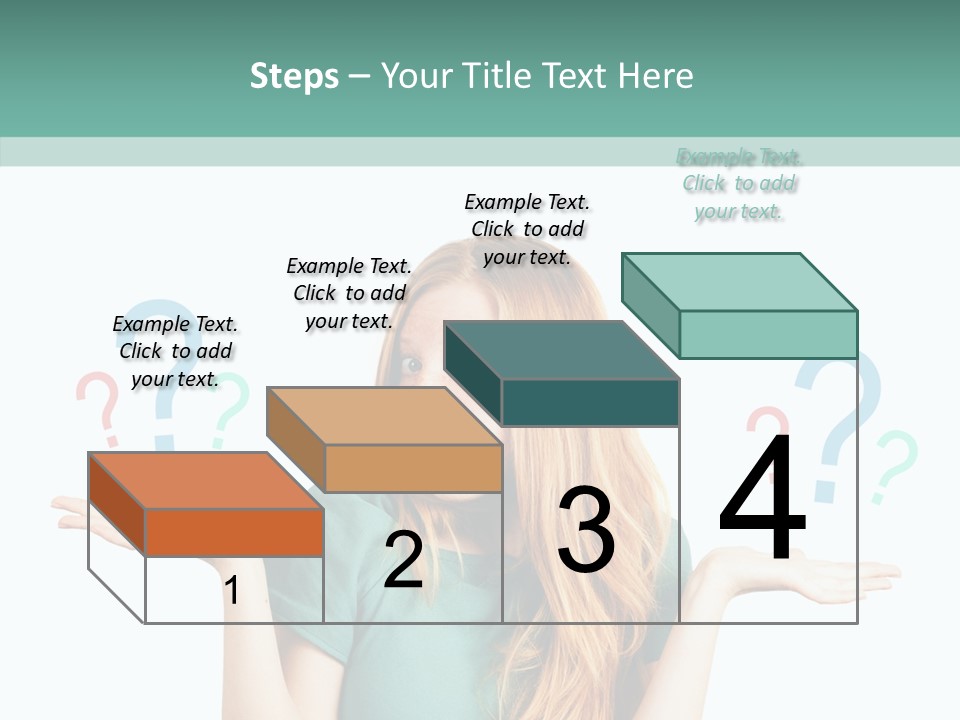 Steps – Your Title Text Here

Example Text. Click to add your text.

Example Text. Click to add your text.

Example Text. Click to add your text.

Example Text. Click to add your text.

1

2

3

4